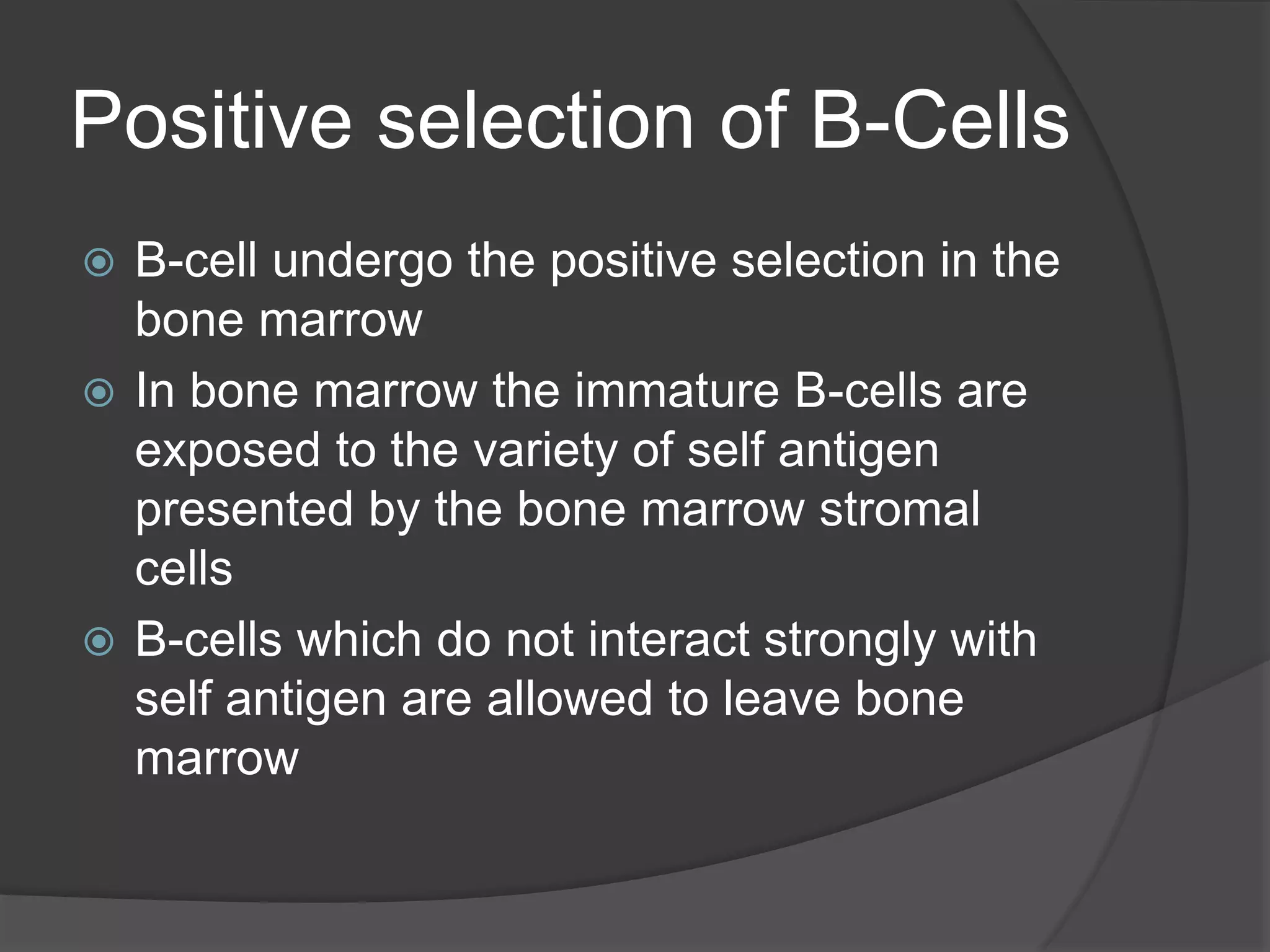 Positive selection of B-Cells

B-cell undergo the positive selection in the bone marrow

In bone marrow the immature B-cells are exposed to the variety of self antigen presented by the bone marrow stromal cells

B-cells which do not interact strongly with self antigen are allowed to leave bone marrow